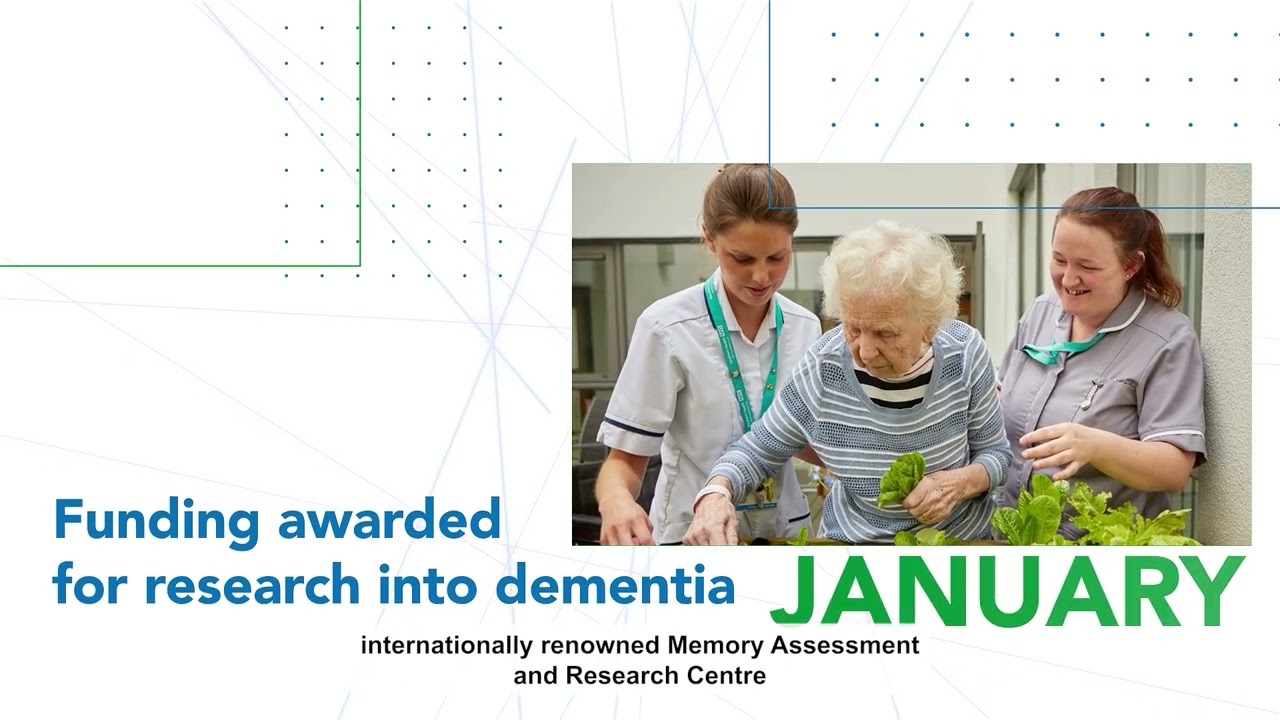 Funding awarded for research into dementia

JANUARY

internationally renowned Memory Assessment and Research Centre